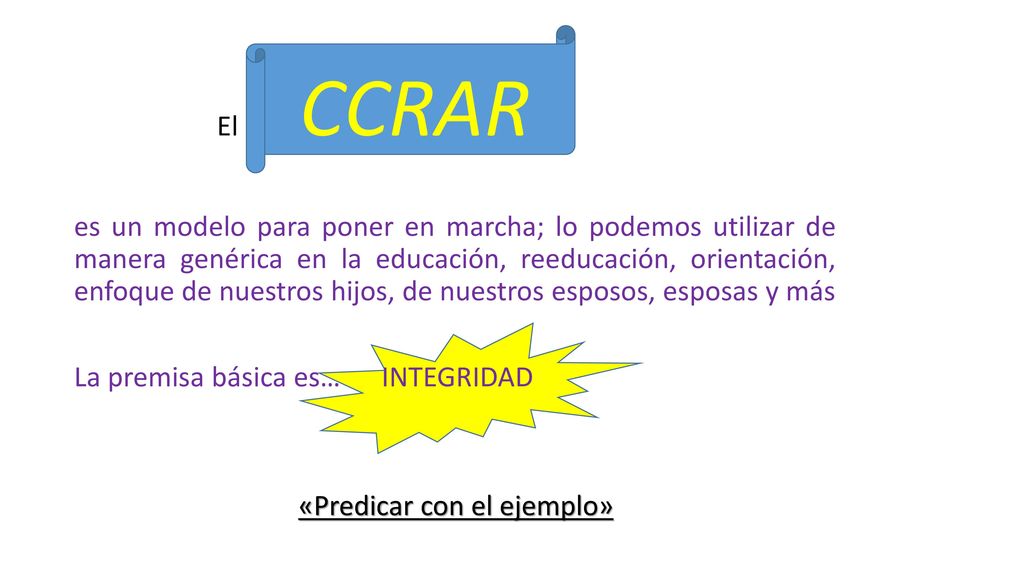 El CCRAR

es un modelo para poner en marcha; lo podemos utilizar de manera genérica en la educación, reeducación, orientación, enfoque de nuestros hijos, de nuestros esposos, esposas y más

La premisa básica es… INTEGRIDAD

«Predicar con el ejemplo»